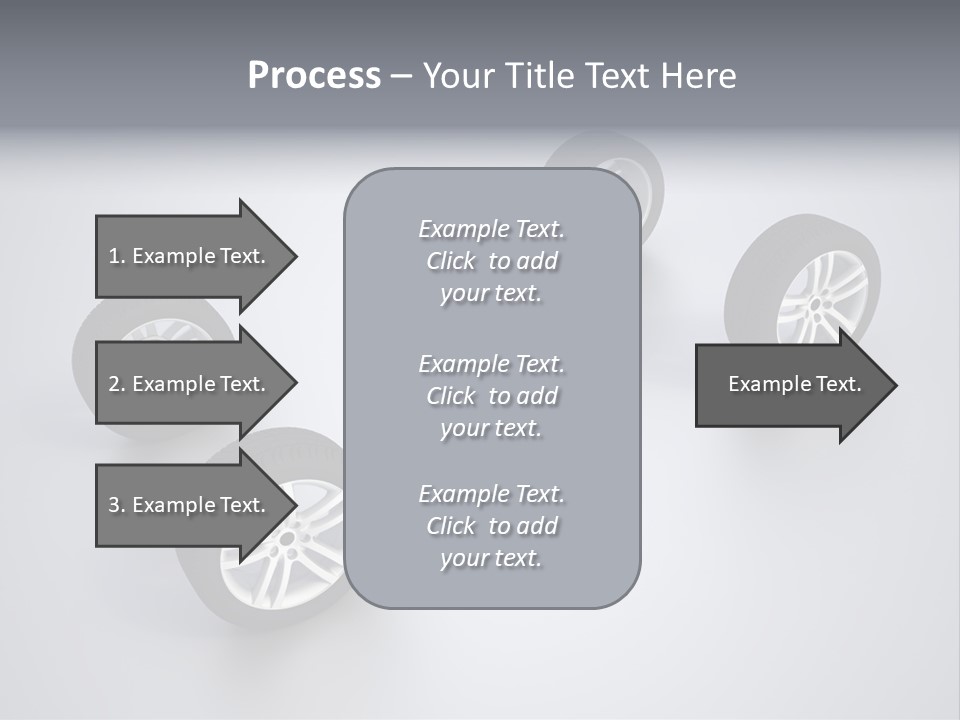 Process – Your Title Text Here

1. Example Text.

2. Example Text.

3. Example Text.

Example Text. Click to add your text.

Example Text. Click to add your text.

Example Text. Click to add your text.

Example Text.